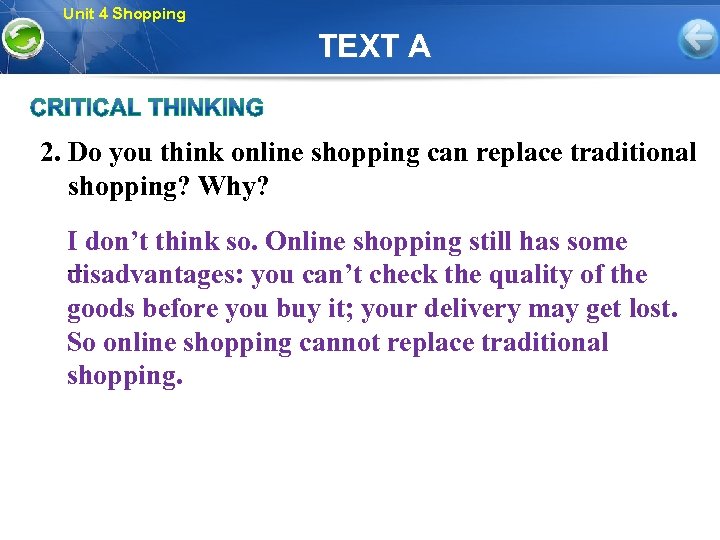 Unit 4 Shopping

TEXT A

CRITICAL THINKING

2. Do you think online shopping can replace traditional shopping? Why?

I don’t think so. Online shopping still has some disadvantages: you can’t check the quality of the goods before you buy it; your delivery may get lost. So online shopping cannot replace traditional shopping.